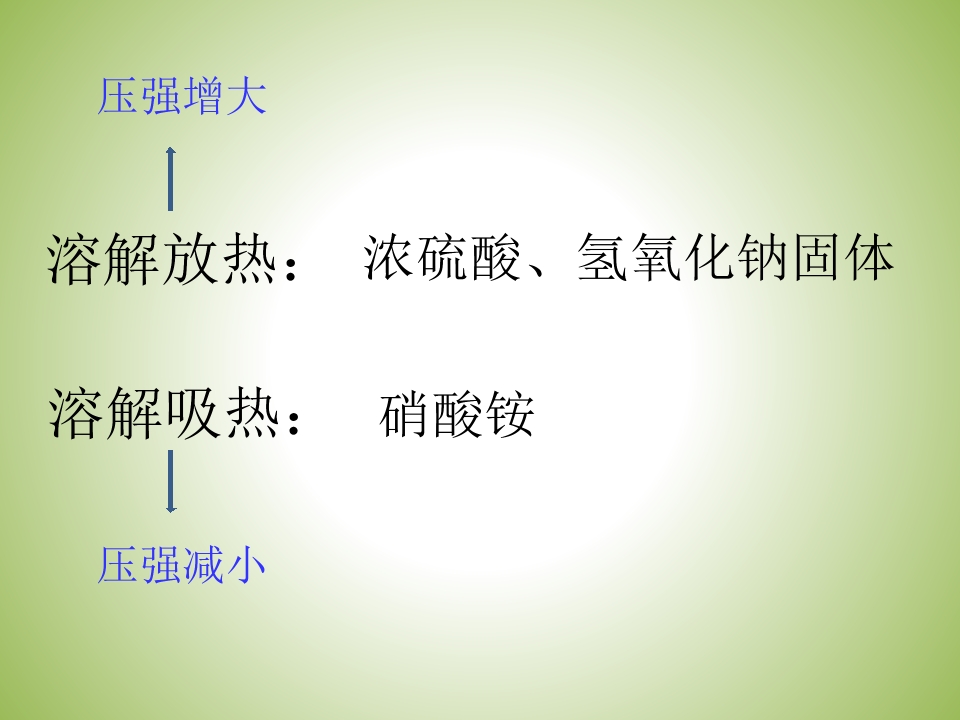 压强增大

溶解放热： 浓硫酸、氢氧化钠固体

溶解吸热： 硝酸铵

压强减小